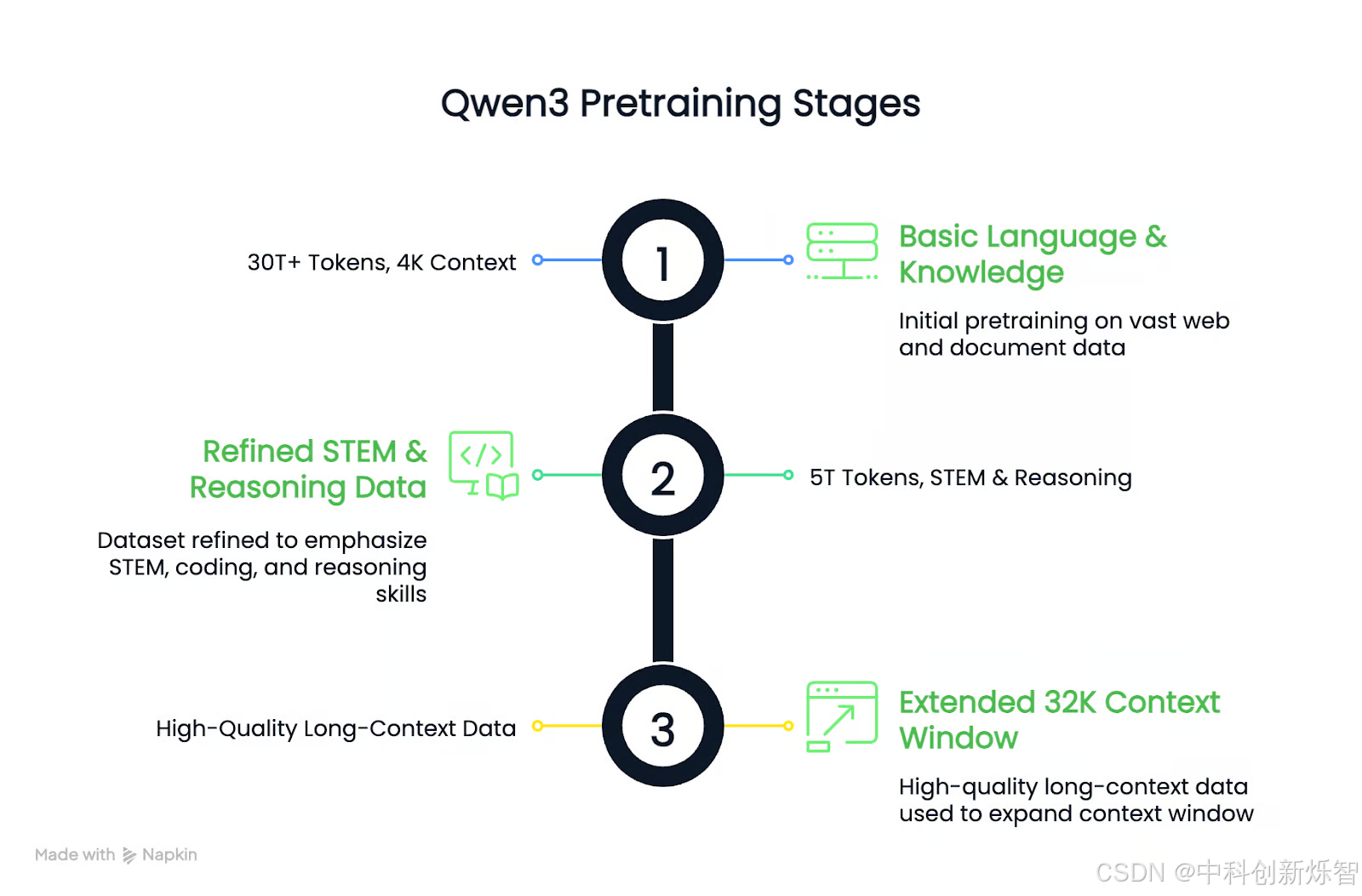 Qwen3 Pretraining Stages

30T+ Tokens, 4K Context

1

Basic Language & Knowledge

Initial pretraining on vast web and document data

Refined STEM & Reasoning Data

Dataset refined to emphasize STEM, coding, and reasoning skills

2

5T Tokens, STEM & Reasoning

High-Quality Long-Context Data

3

Extended 32K Context Window

High-quality long-context data used to expand context window

Made with Napkin

CSDN @中科创新烁智